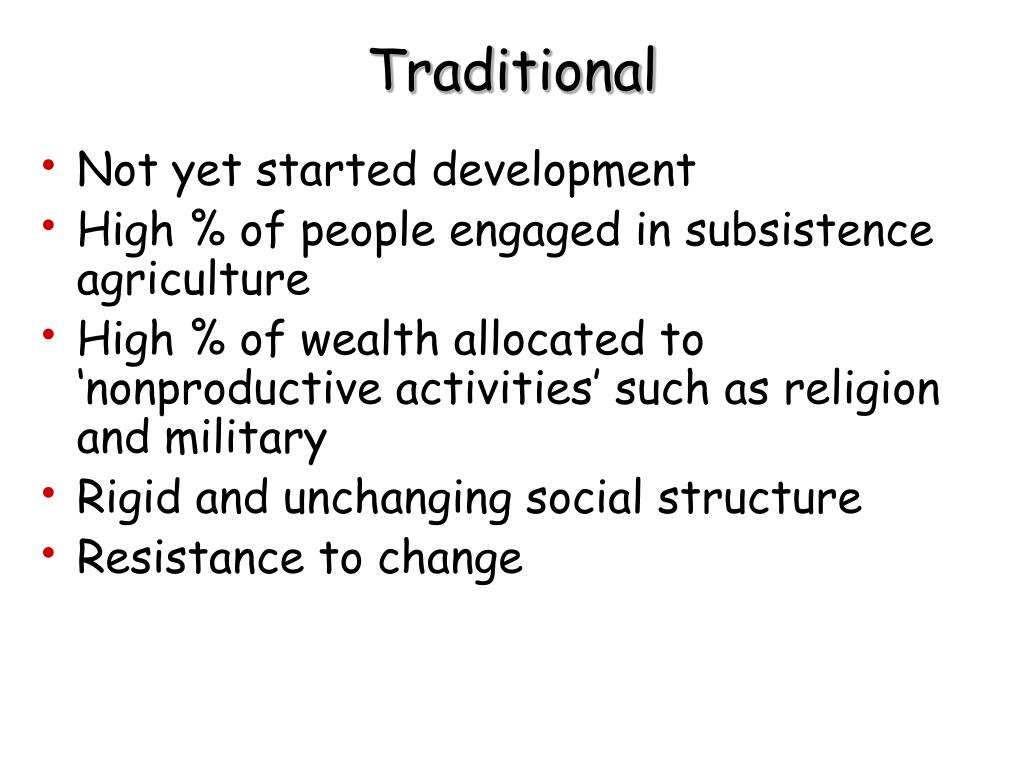 Traditional

• Not yet started development
• High % of people engaged in subsistence agriculture
• High % of wealth allocated to ‘nonproductive activities’ such as religion and military
• Rigid and unchanging social structure
• Resistance to change